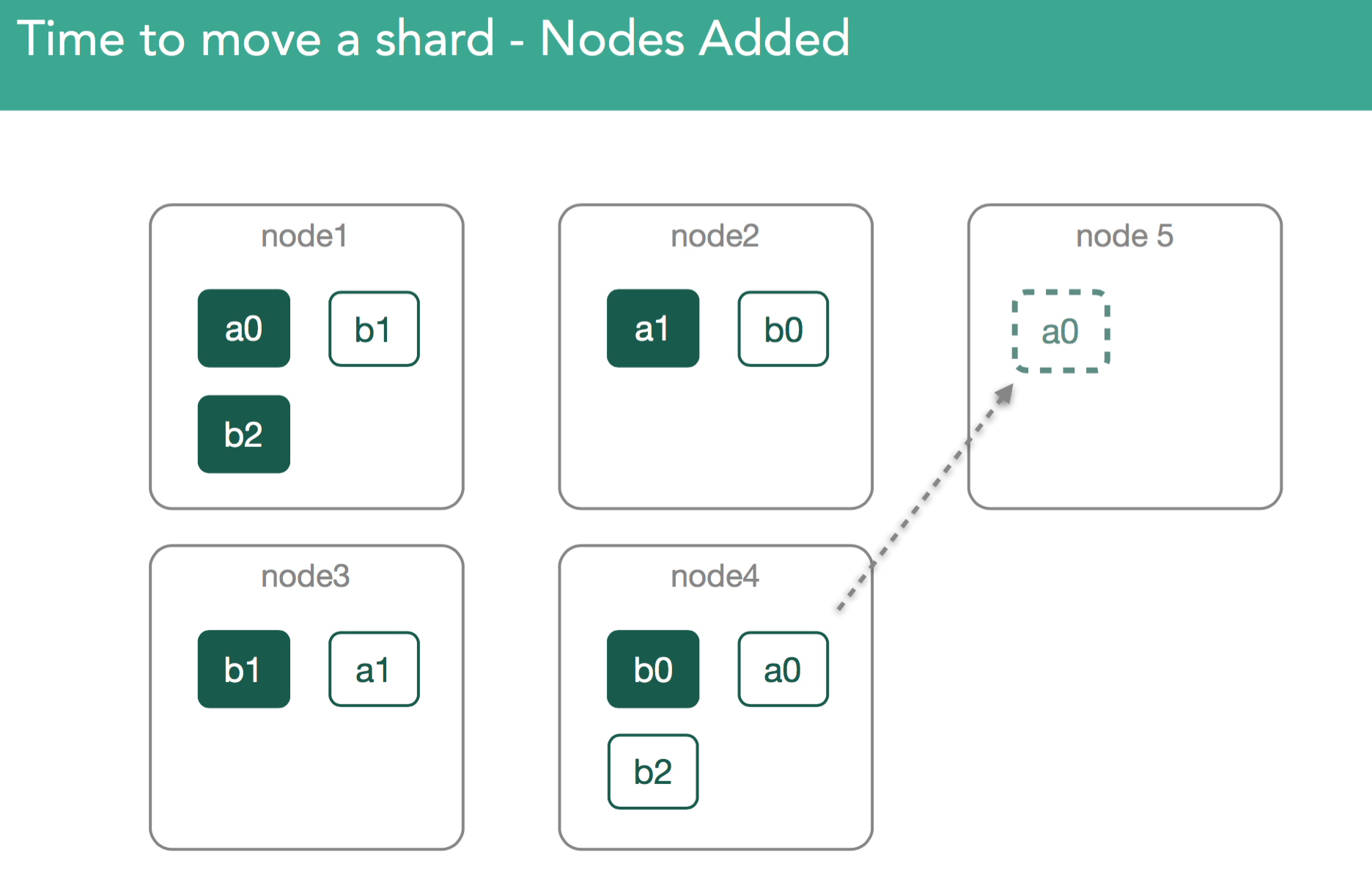 Time to move a shard - Nodes Added

node1
a0
b1
b2

node2
a1
b0

node 5
a0

node3
b1
a1

node4
b0
a0
b2